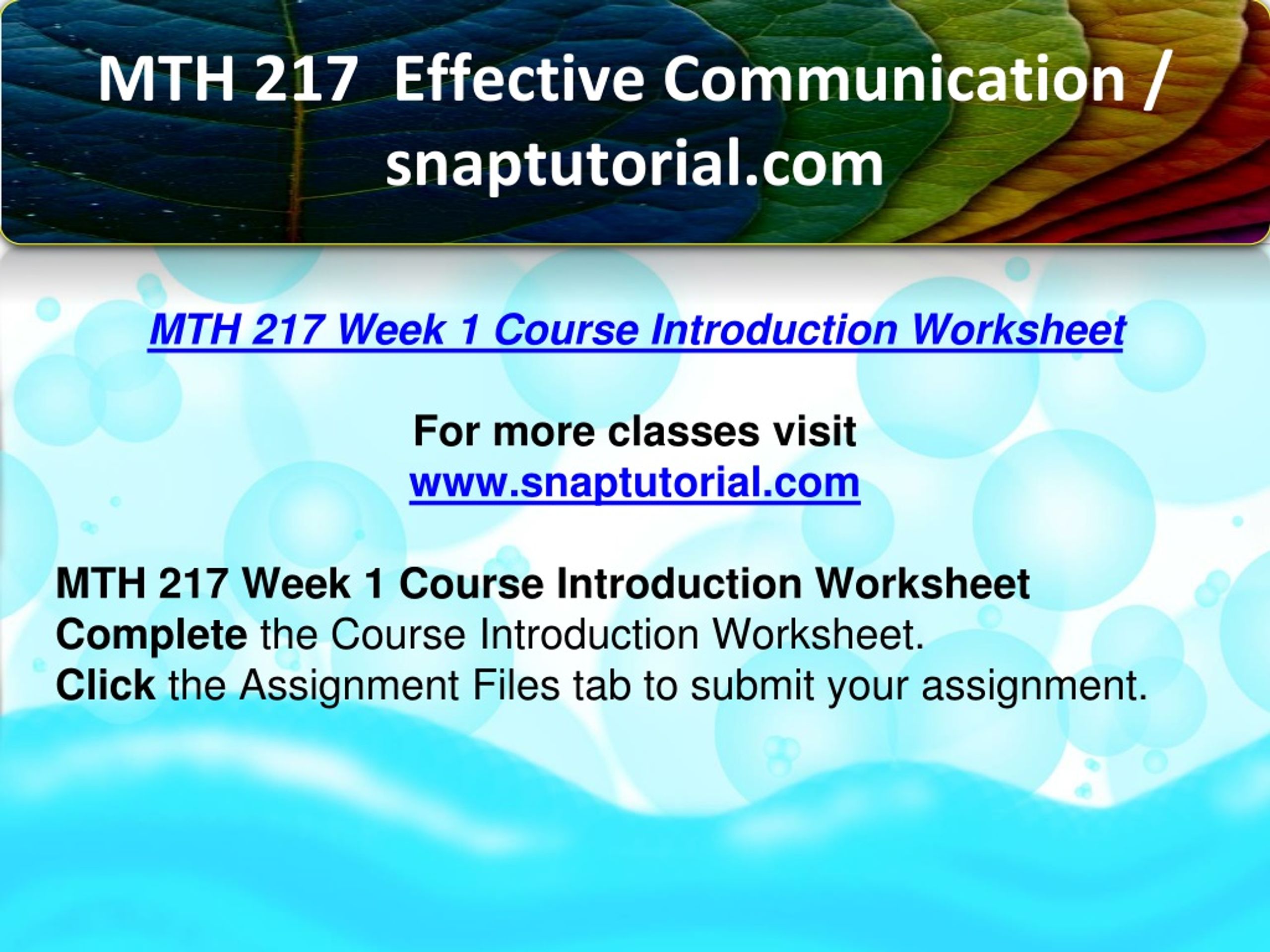 MTH 217 Effective Communication / snaptutorial.com

MTH 217 Week 1 Course Introduction Worksheet

For more classes visit
www.snaptutorial.com

MTH 217 Week 1 Course Introduction Worksheet
Complete the Course Introduction Worksheet.
Click the Assignment Files tab to submit your assignment.